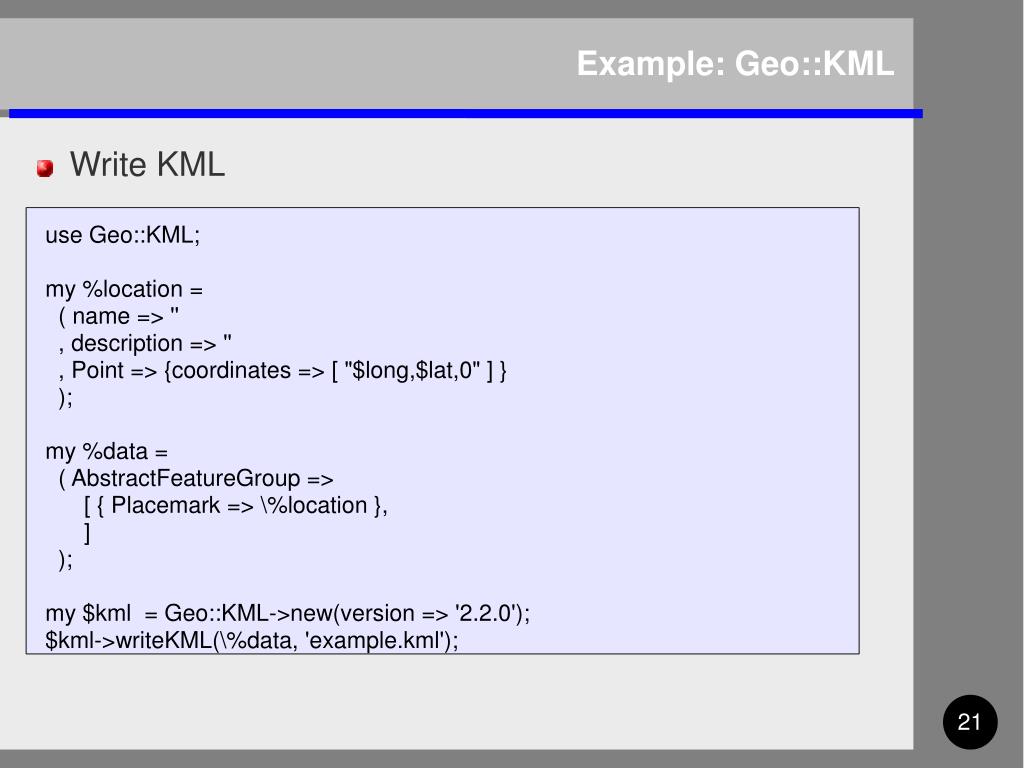 Example: Geo::KML

Write KML

use Geo::KML;

my %location =
  ( name => ''
  , description => ''
  , Point => {coordinates => [ "$long,$lat,0" ] }
  );

my %data =
  ( AbstractFeatureGroup =>
      [ { Placemark => \%location },
      ]
  );

my $kml  = Geo::KML->new(version => '2.2.0');
$kml->writeKML(\%data, 'example.kml');

21